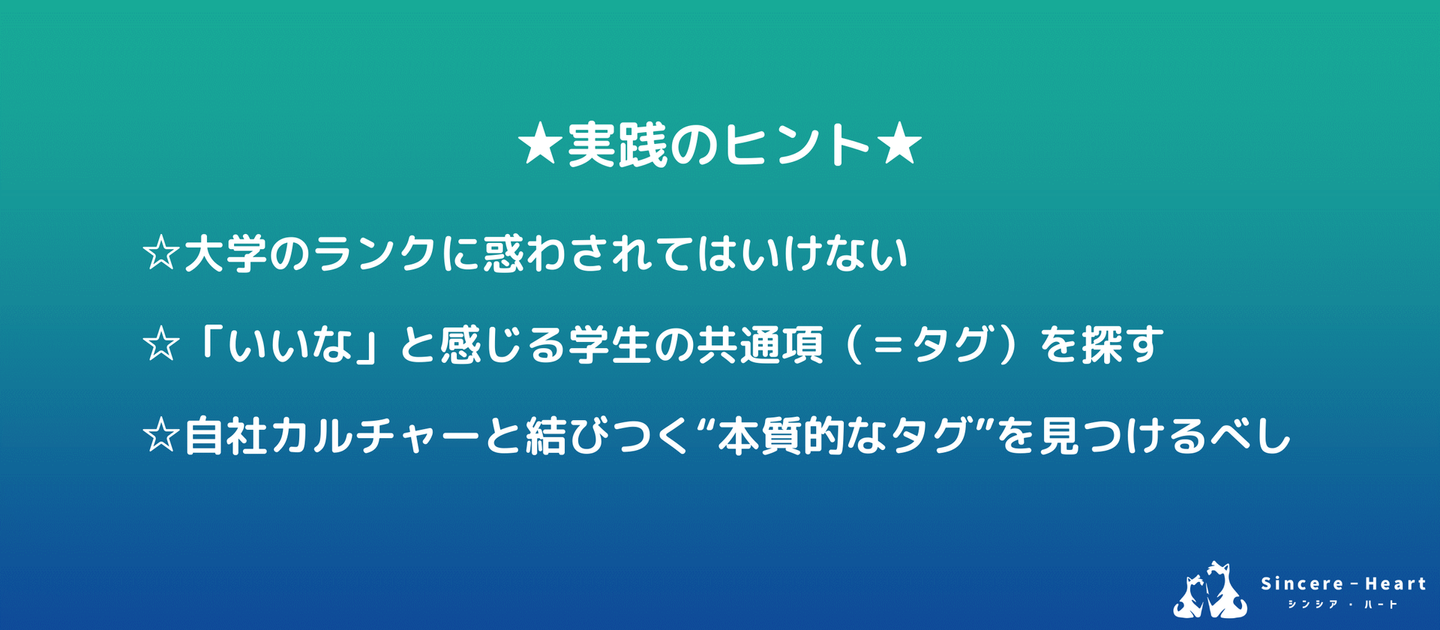 ★実践のヒント★

☆大学のランクに惑わされてはいけない

☆「いいな」と感じる学生の共通項（＝タグ）を探す

☆自社カルチャーと結びつく“本質的なタグ”を見つけるべし

Sincere－Heart
シンシア・ハート